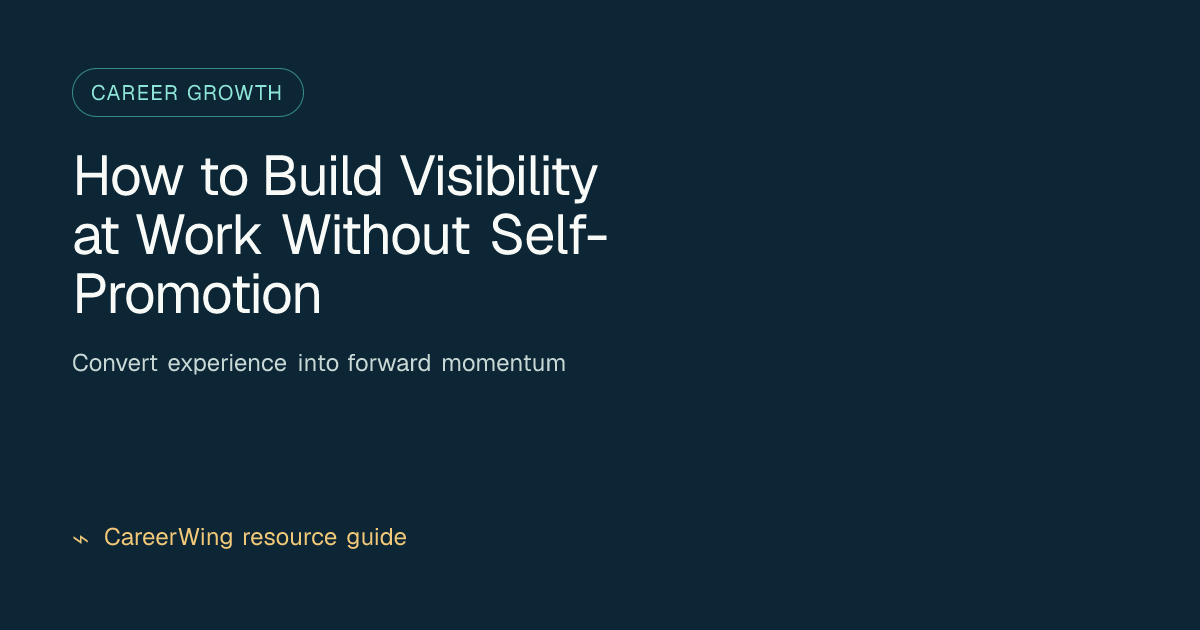 CAREER GROWTH

How to Build Visibility at Work Without Self-Promotion

Convert experience into forward momentum

CareerWing resource guide